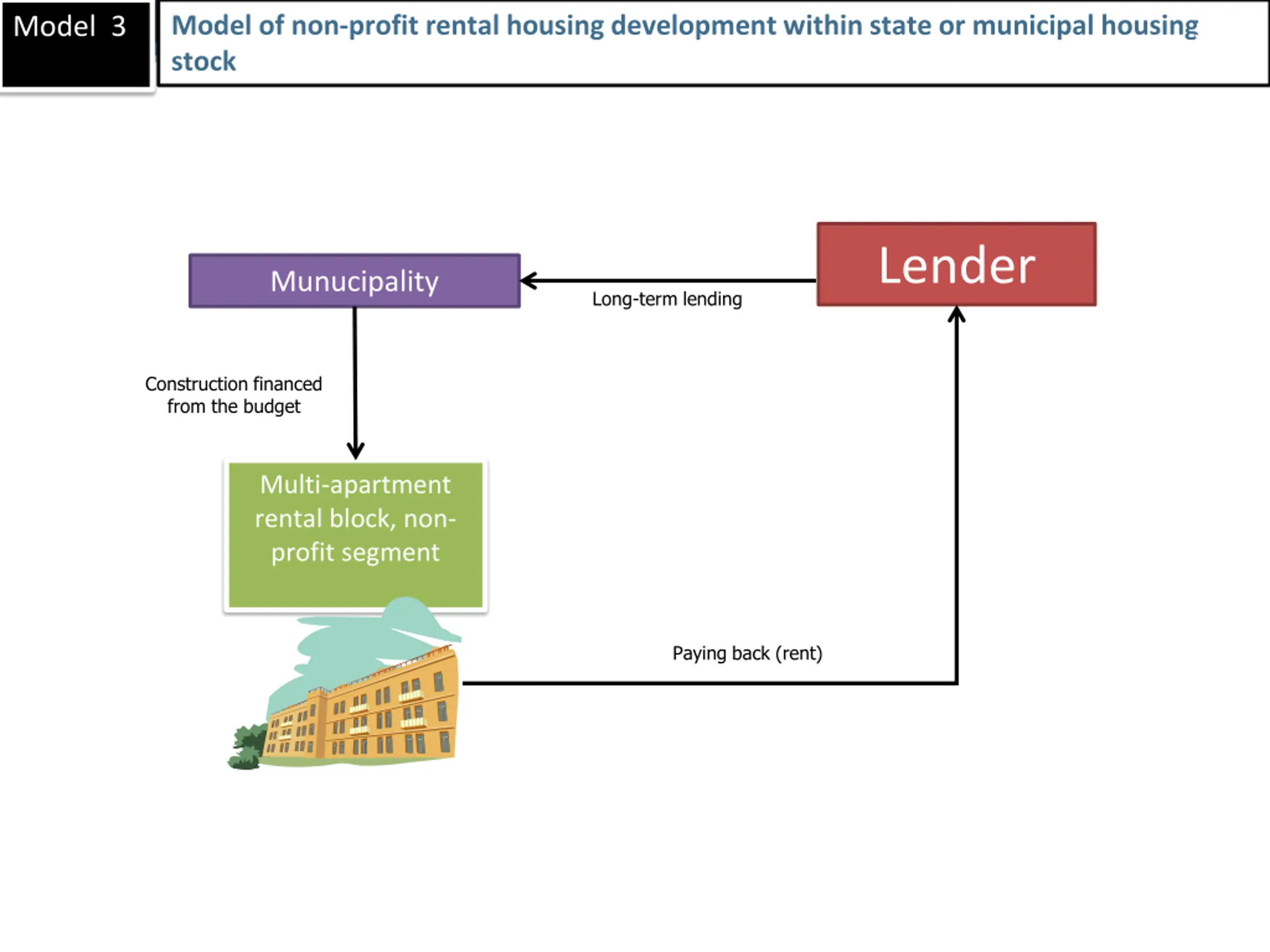 Model 3

Model of non-profit rental housing development within state or municipal housing stock

Munucipality

Lender

Long-term lending

Construction financed from the budget

Multi-apartment rental block, non-profit segment

Paying back (rent)